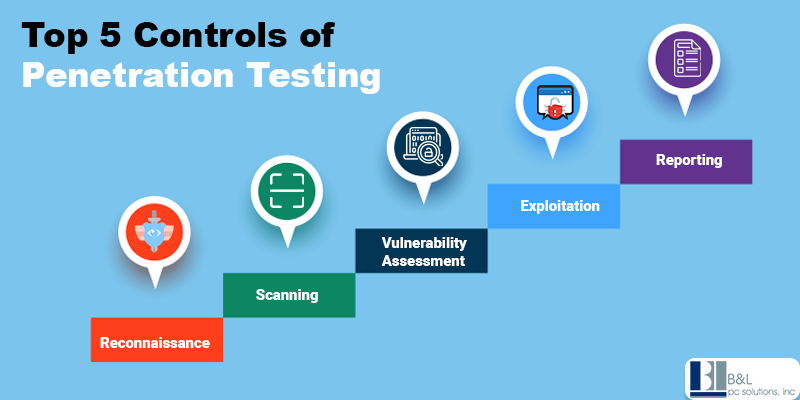 Top 5 Controls of
Penetration Testing

Reconnaissance

Scanning

Vulnerability Assessment

Exploitation

Reporting

BL
B&L
pc solutions, inc